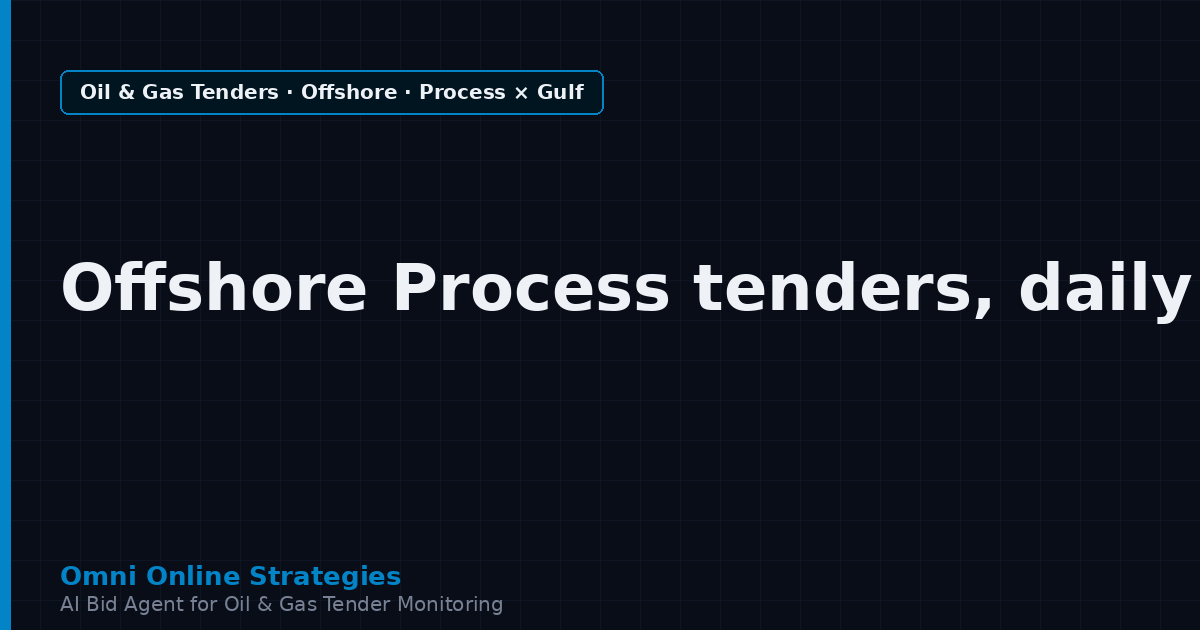 Oil & Gas Tenders · Offshore · Process × Gulf

Offshore Process tenders, daily

Omni Online Strategies
AI Bid Agent for Oil & Gas Tender Monitoring